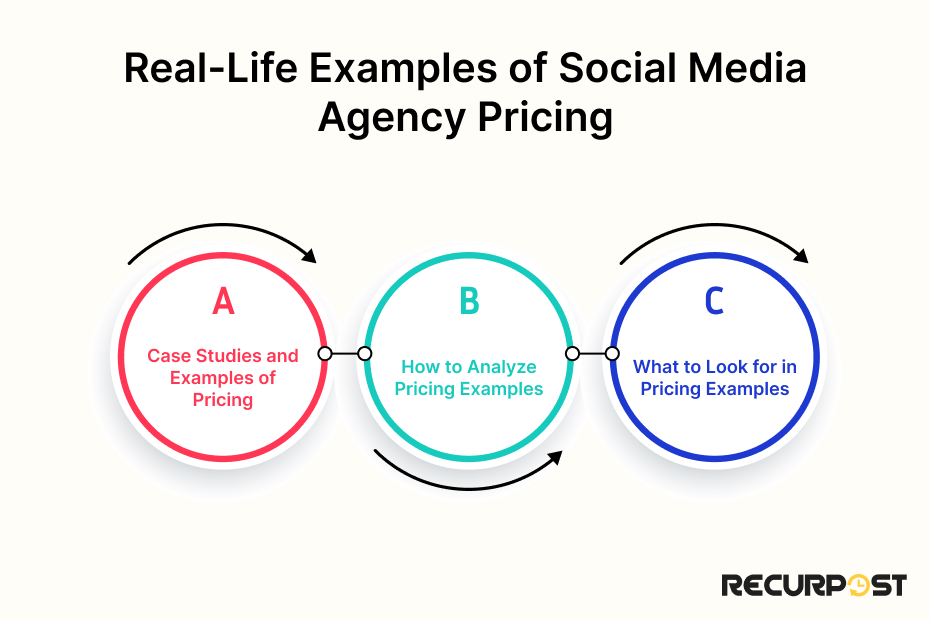 Real-Life Examples of Social Media Agency Pricing

A

Case Studies and Examples of Pricing

B

How to Analyze Pricing Examples

C

What to Look for in Pricing Examples

RECURPOST